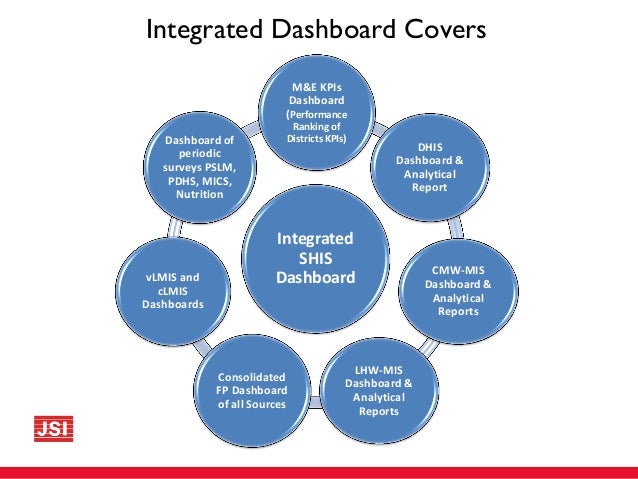 Integrated Dashboard Covers

Integrated SHIS Dashboard

M&E KPIs Dashboard (Performance Ranking of Districts KPIs)

DHIS Dashboard & Analytical Report

CMW-MIS Dashboard & Analytical Reports

LHW-MIS Dashboard & Analytical Reports

Consolidated FP Dashboard of all Sources

vLMIS and cLMIS Dashboards

Dashboard of periodic surveys PSLM, PDHS, MICS, Nutrition

JSI